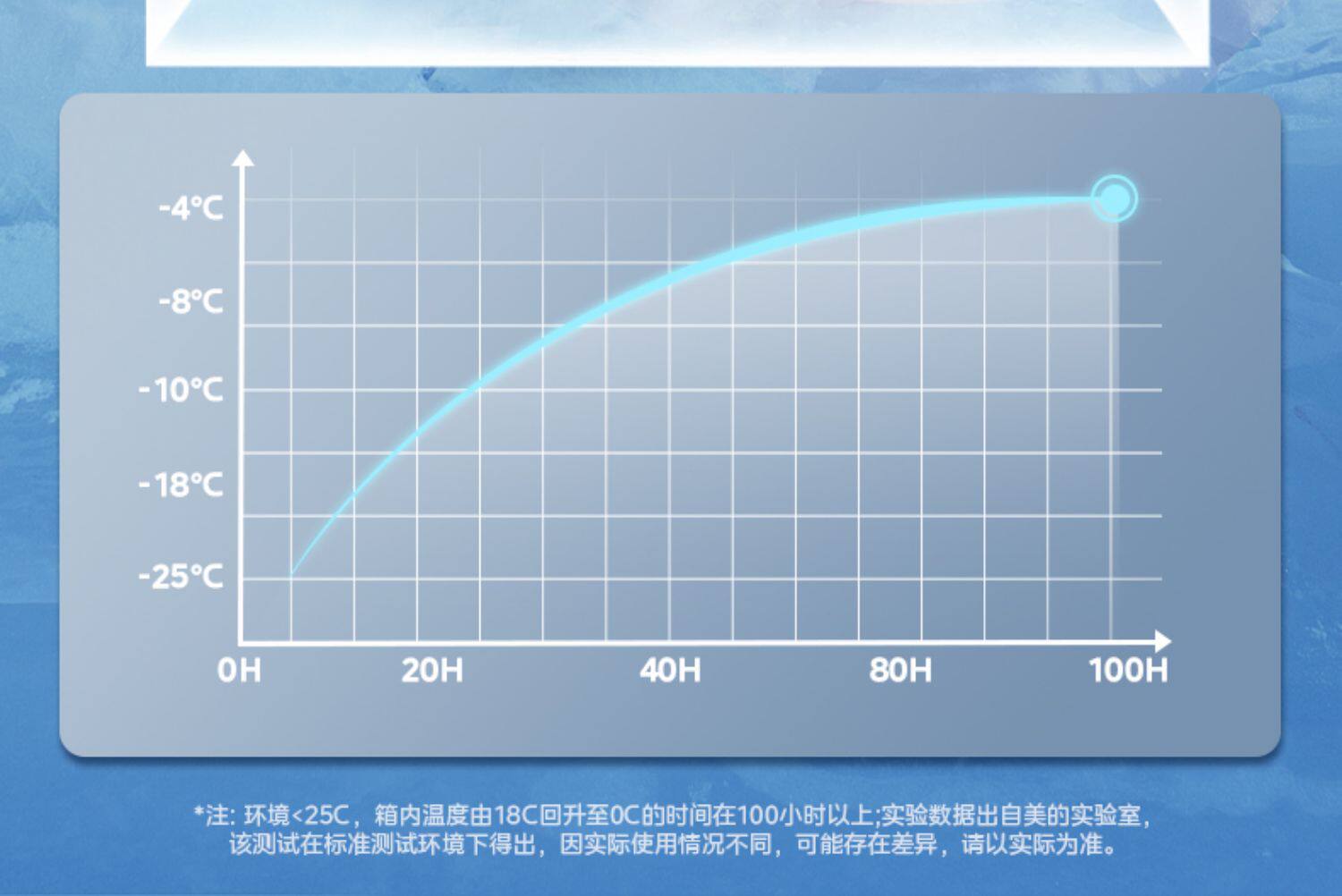 -4℃
-8℃
-10℃
-18℃
-25℃
0H
20H
40H
80H
100H

*注: 环境<25C，箱内温度由18C回升至0C的时间在100小时以上;实验数据出自美的实验室，该测试在标准测试环境下得出，因实际使用情况不同，可能存在差异，请以实际为准。